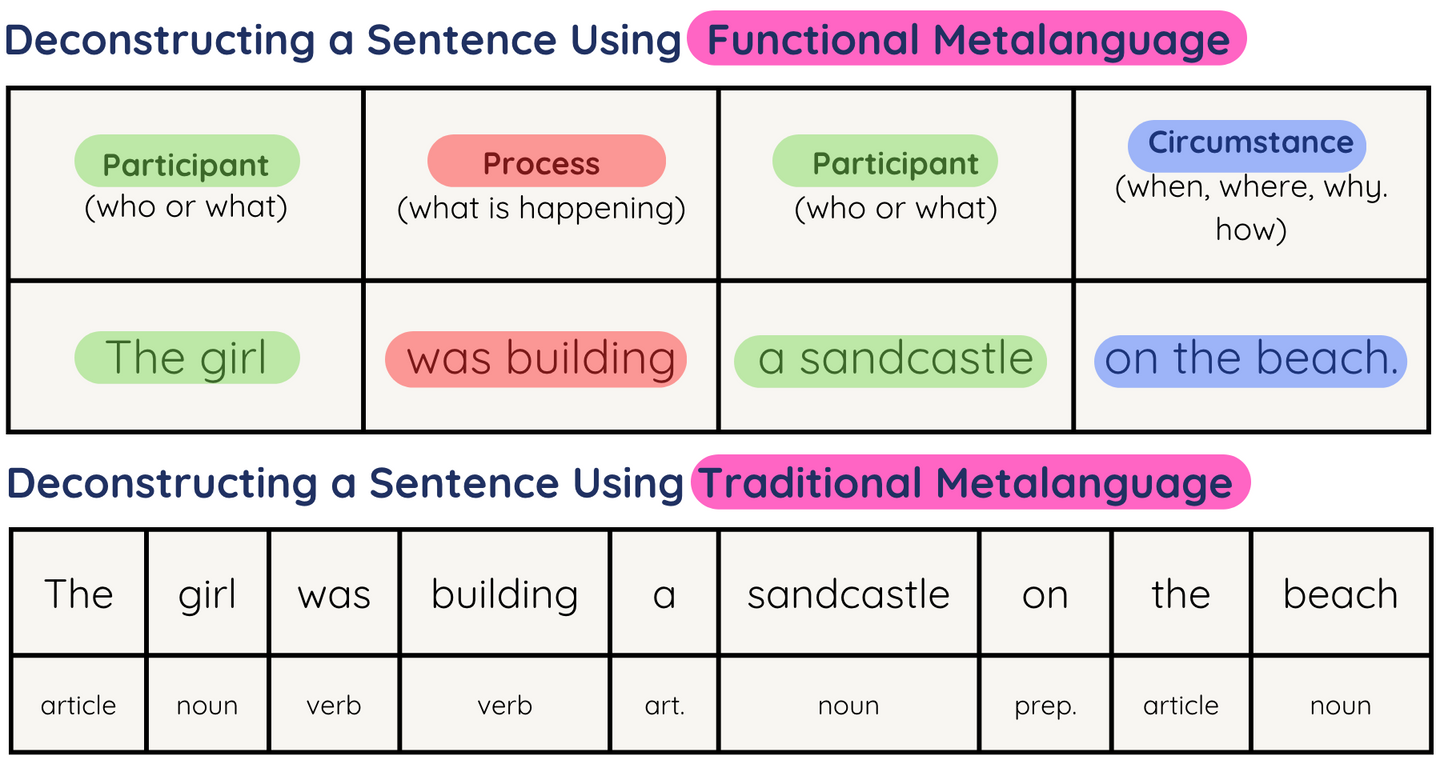 Deconstructing a Sentence Using Functional Metalanguage

| Participant (who or what) | Process (what is happening) | Participant (who or what) | Circumstance (when, where, why. how) |
|---|---|---|---|
| The girl | was building | a sandcastle | on the beach. |

Deconstructing a Sentence Using Traditional Metalanguage

| The | girl | was | building | a | sandcastle | on | the | beach |
|---|---|---|---|---|---|---|---|---|
| article | noun | verb | verb | art. | noun | prep. | article | noun |